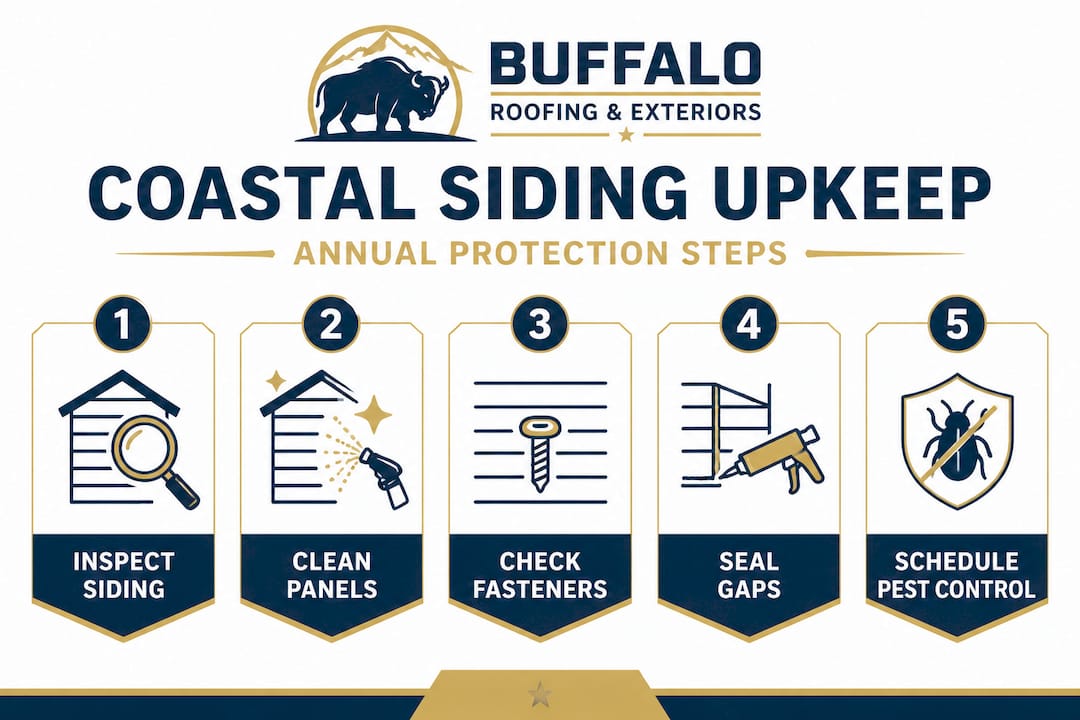 BUFFALO
ROOFING & EXTERIORS

COASTAL SIDING UPKEEP

ANNUAL PROTECTION STEPS

1
INSPECT SIDING

2
CLEAN PANELS

3
CHECK FASTENERS

4
SEAL GAPS

5
SCHEDULE PEST CONTROL